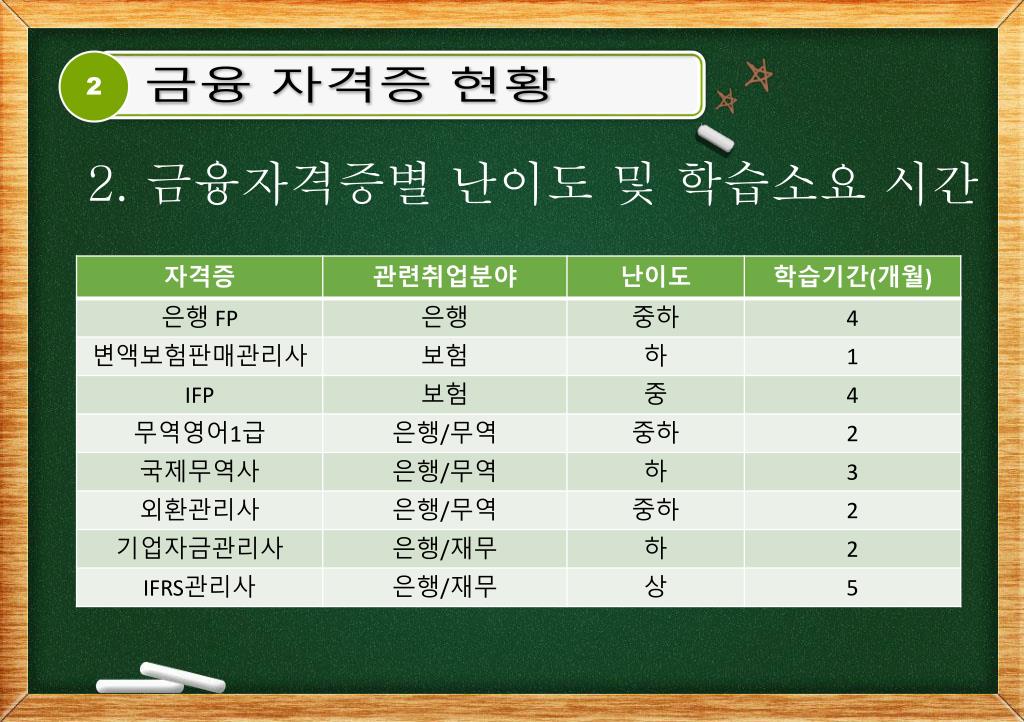 2 금융 자격증 현황

2. 금융자격증별 난이도 및 학습소요 시간

| 자격증 | 관련취업분야 | 난이도 | 학습기간(개월) |
|---|---|---|---|
| 은행 FP | 은행 | 중하 | 4 |
| 변액보험판매관리사 | 보험 | 하 | 1 |
| IFP | 보험 | 중 | 4 |
| 무역영어1급 | 은행/무역 | 중하 | 2 |
| 국제무역사 | 은행/무역 | 하 | 3 |
| 외환관리사 | 은행/무역 | 중하 | 2 |
| 기업자금관리사 | 은행/재무 | 하 | 2 |
| IFRS관리사 | 은행/재무 | 상 | 5 |